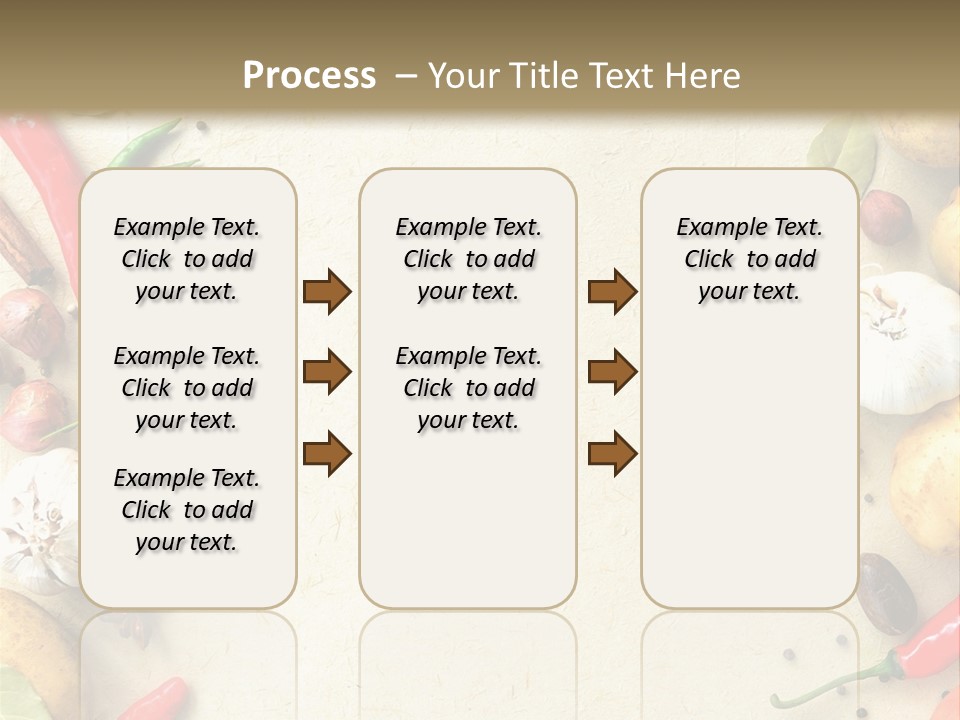 Process – Your Title Text Here

Example Text. Click to add your text.

Example Text. Click to add your text.

Example Text. Click to add your text.

Example Text. Click to add your text.

Example Text. Click to add your text.

Example Text. Click to add your text.